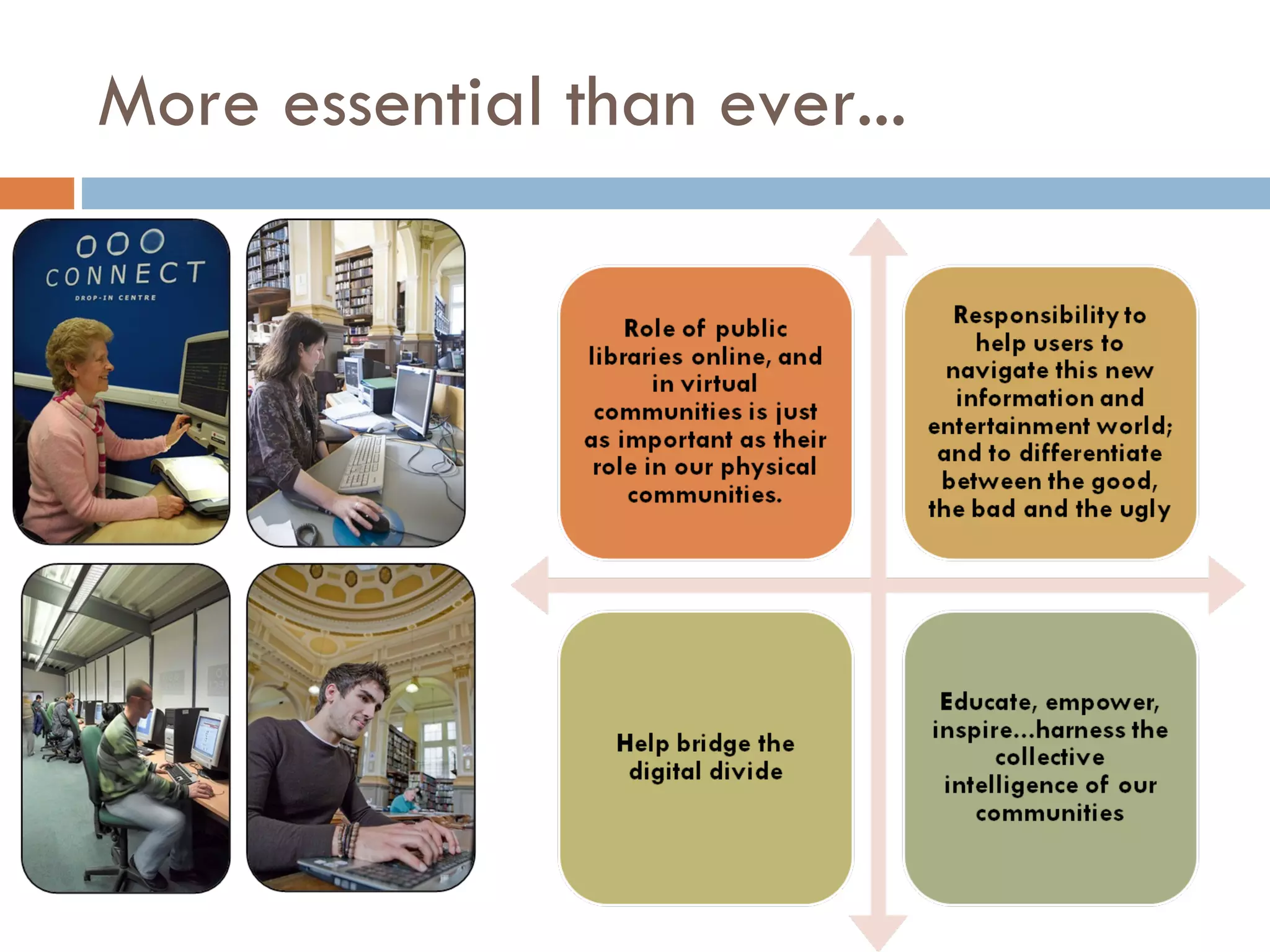 More essential than ever...

CONNECT
DROP-IN CENTRE

Role of public libraries online, and in virtual communities is just as important as their role in our physical communities.

Responsibility to help users to navigate this new information and entertainment world; and to differentiate between the good, the bad and the ugly

Help bridge the digital divide

Educate, empower, inspire...harness the collective intelligence of our communities